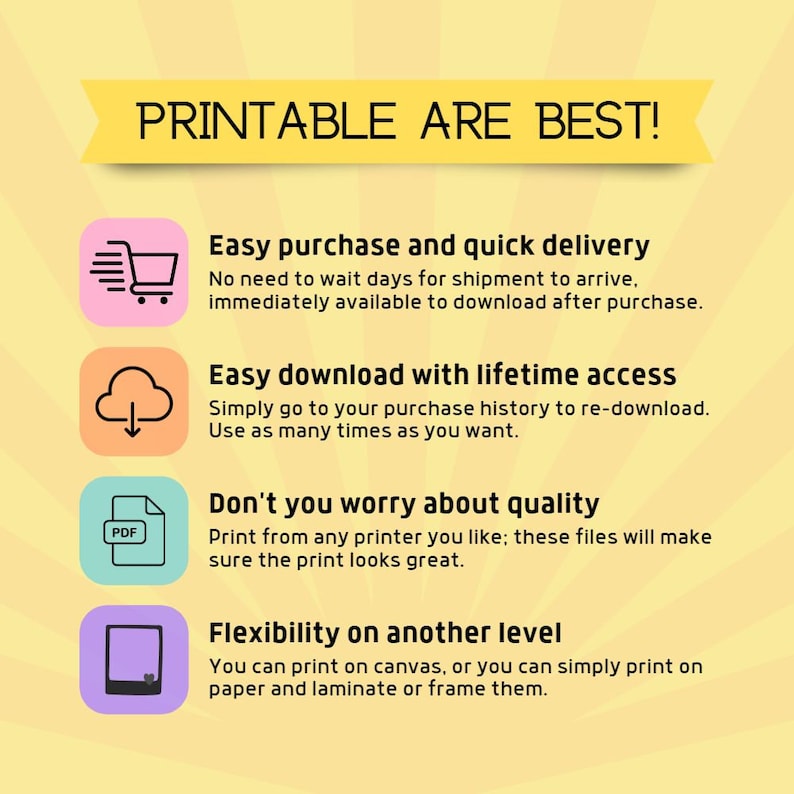 PRINTABLE ARE BEST!

Easy purchase and quick delivery
No need to wait days for shipment to arrive, immediately available to download after purchase.

Easy download with lifetime access
Simply go to your purchase history to re-download. Use as many times as you want.

PDF

Don't you worry about quality
Print from any printer you like; these files will make sure the print looks great.

Flexibility on another level
You can print on canvas, or you can simply print on paper and laminate or frame them.